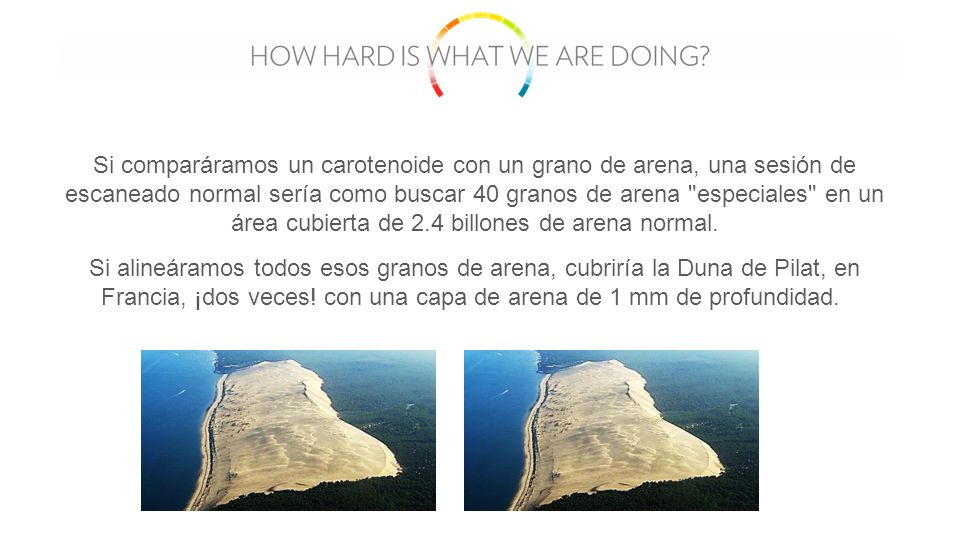 HOW HARD IS WHAT WE ARE DOING?

Si comparáramos un carotenoide con un grano de arena, una sesión de escaneado normal sería como buscar 40 granos de arena "especiales" en un área cubierta de 2.4 billones de arena normal.

Si alineáramos todos esos granos de arena, cubriría la Duna de Pilat, en Francia, ¡dos veces! con una capa de arena de 1 mm de profundidad.